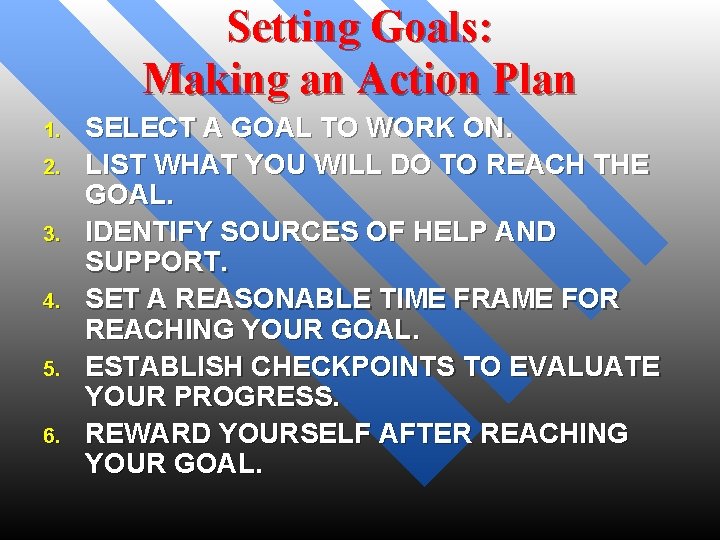 Setting Goals:
Making an Action Plan

1. SELECT A GOAL TO WORK ON.
2. LIST WHAT YOU WILL DO TO REACH THE GOAL.
3. IDENTIFY SOURCES OF HELP AND SUPPORT.
4. SET A REASONABLE TIME FRAME FOR REACHING YOUR GOAL.
5. ESTABLISH CHECKPOINTS TO EVALUATE YOUR PROGRESS.
6. REWARD YOURSELF AFTER REACHING YOUR GOAL.